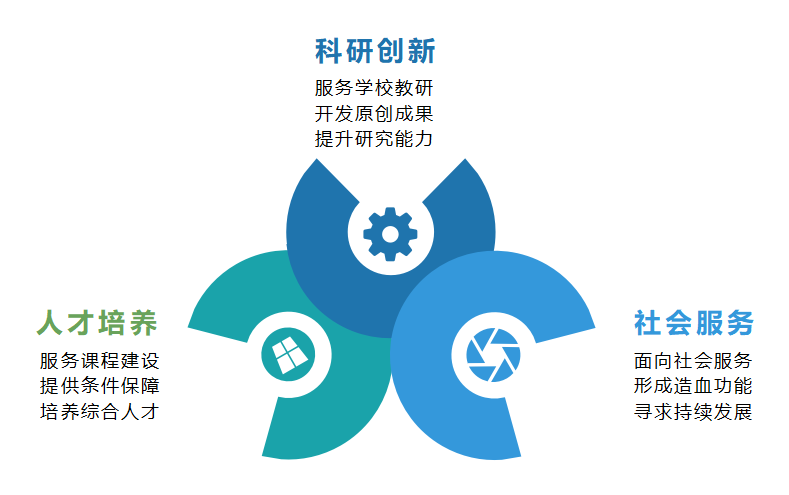 科研创新

服务学校教研
开发原创成果
提升研究能力

人才培养

服务课程建设
提供条件保障
培养综合人才

社会服务

面向社会服务
形成造血功能
寻求持续发展